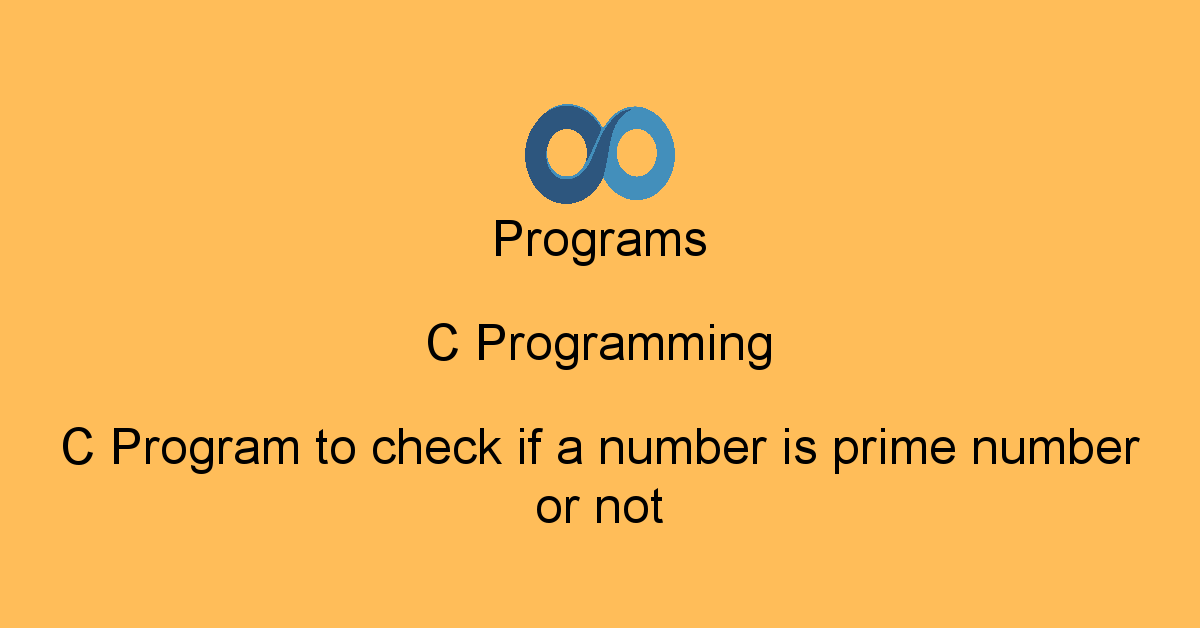 Programs

C Programming

C Program to check if a number is prime number or not